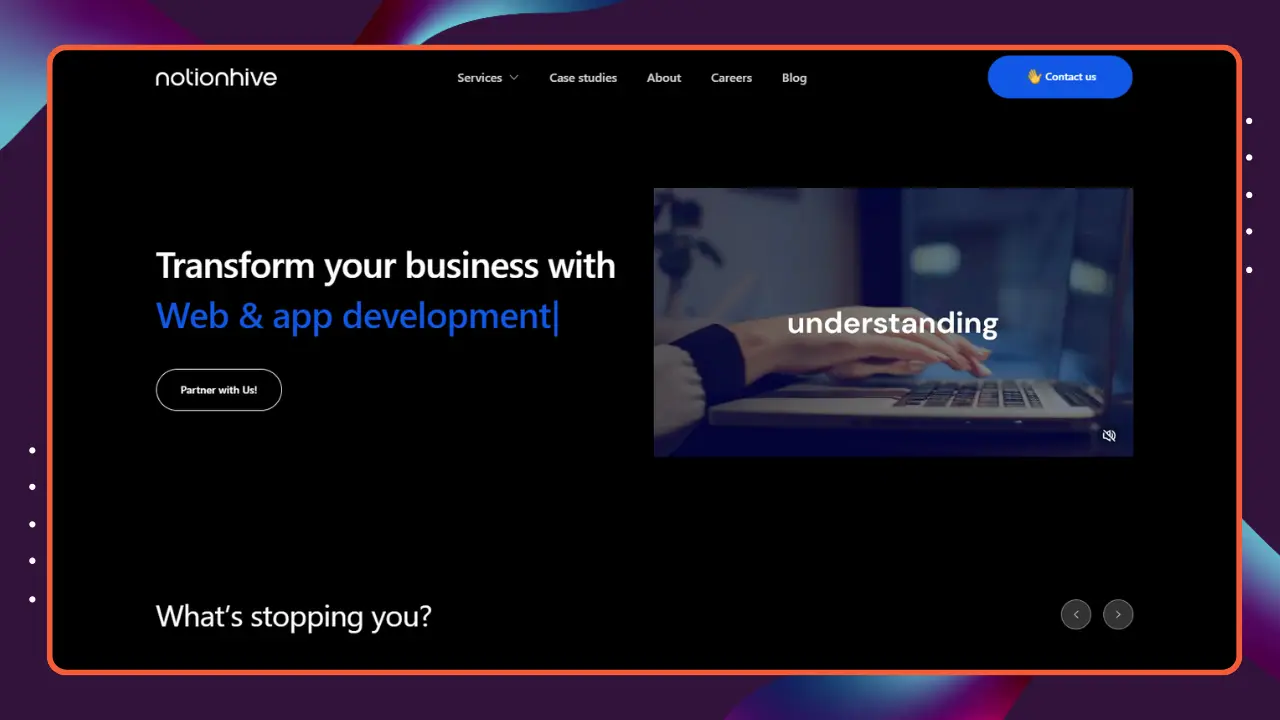 notionhive

Services Case studies About Careers Blog

👋 Contact us

Transform your business with
Web & app development|

Partner with Us!

understanding

What's stopping you?